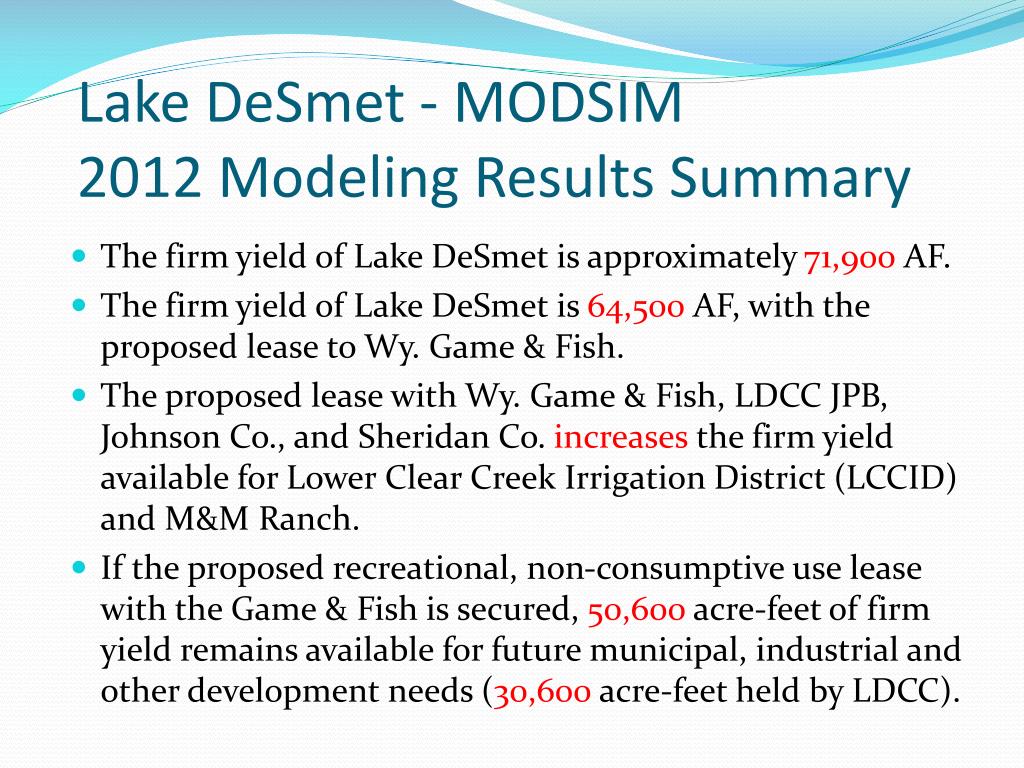 Lake DeSmet - MODSIM
2012 Modeling Results Summary

- The firm yield of Lake DeSmet is approximately 71,900 AF.
- The firm yield of Lake DeSmet is 64,500 AF, with the proposed lease to Wy. Game & Fish.
- The proposed lease with Wy. Game & Fish, LDCC JPB, Johnson Co., and Sheridan Co. increases the firm yield available for Lower Clear Creek Irrigation District (LCCID) and M&M Ranch.
- If the proposed recreational, non-consumptive use lease with the Game & Fish is secured, 50,600 acre-feet of firm yield remains available for future municipal, industrial and other development needs (30,600 acre-feet held by LDCC).